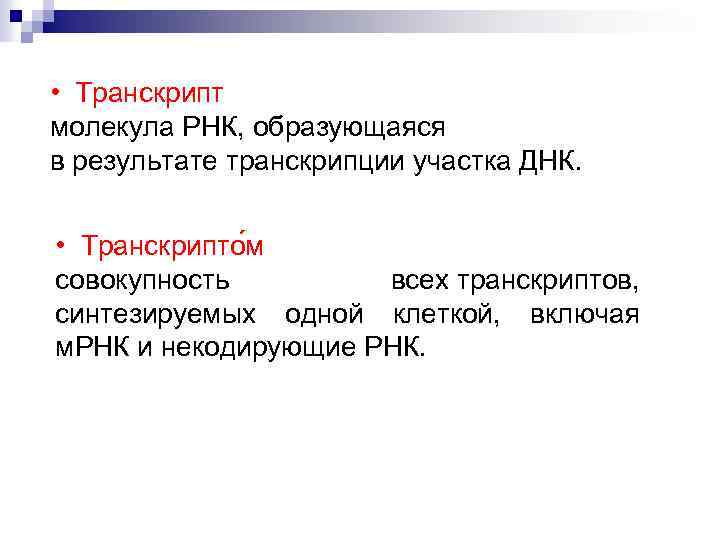 • Транскрипт
молекула РНК, образующаяся в результате транскрипции участка ДНК.

• Транскрипто́м
совокупность всех транскриптов, синтезируемых одной клеткой, включая мРНК и некодирующие РНК.